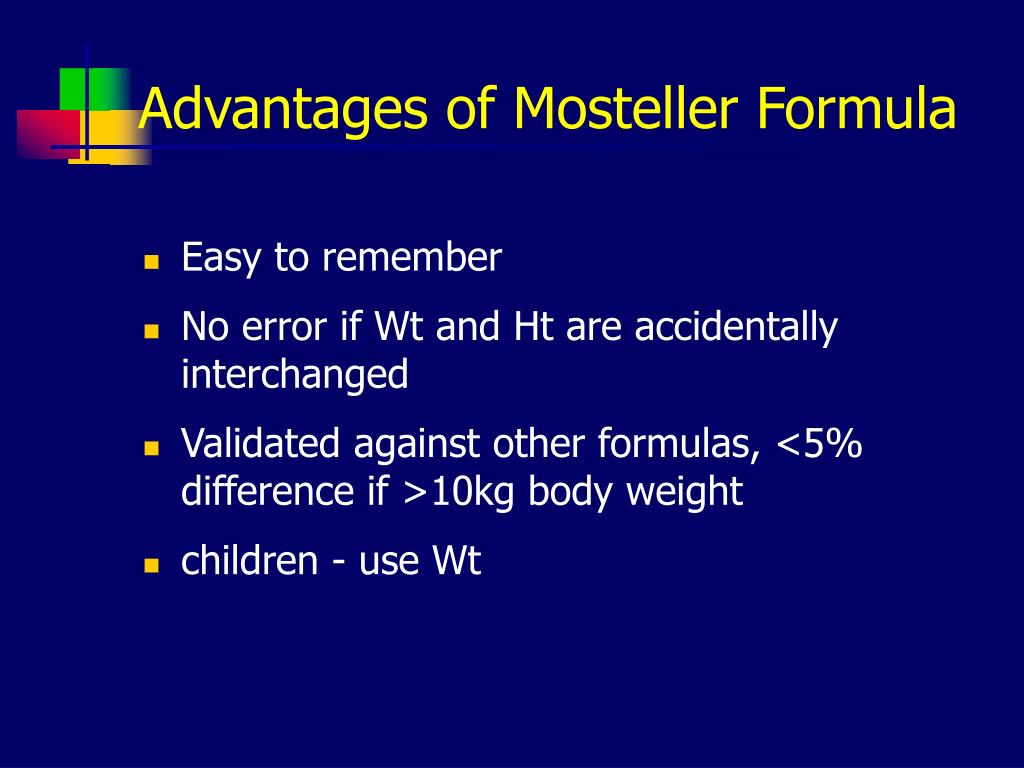 Advantages of Mosteller Formula

- Easy to remember
- No error if Wt and Ht are accidentally interchanged
- Validated against other formulas, <5% difference if >10kg body weight
- children - use Wt